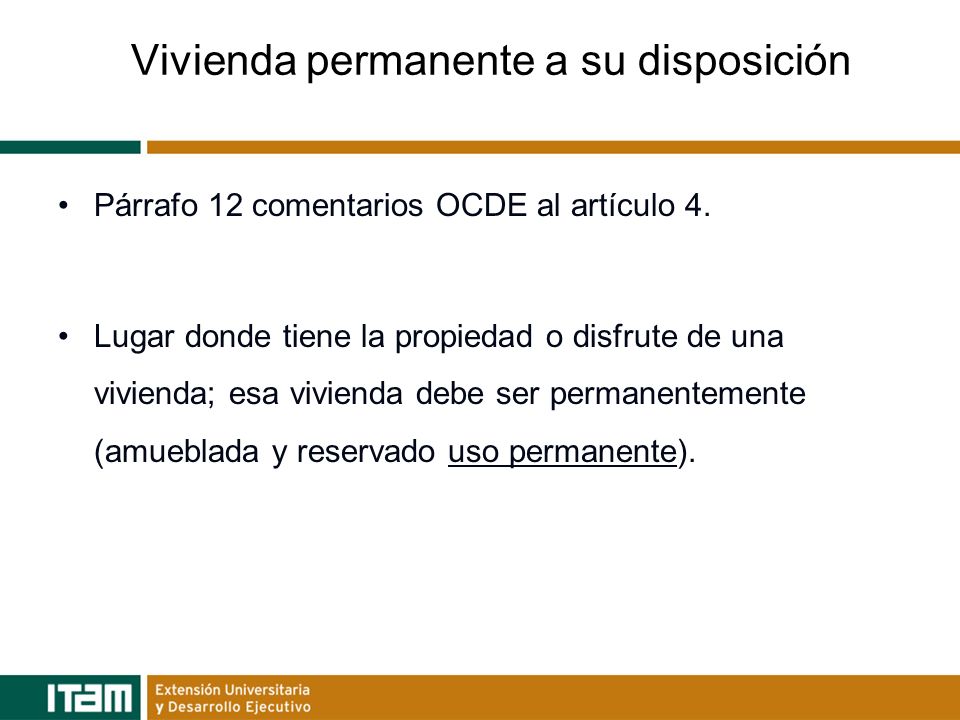 Vivienda permanente a su disposición

• Párrafo 12 comentarios OCDE al artículo 4.

• Lugar donde tiene la propiedad o disfrute de una vivienda; esa vivienda debe ser permanentemente (amueblada y reservado uso permanente).

ITAM Extensión Universitaria y Desarrollo Ejecutivo